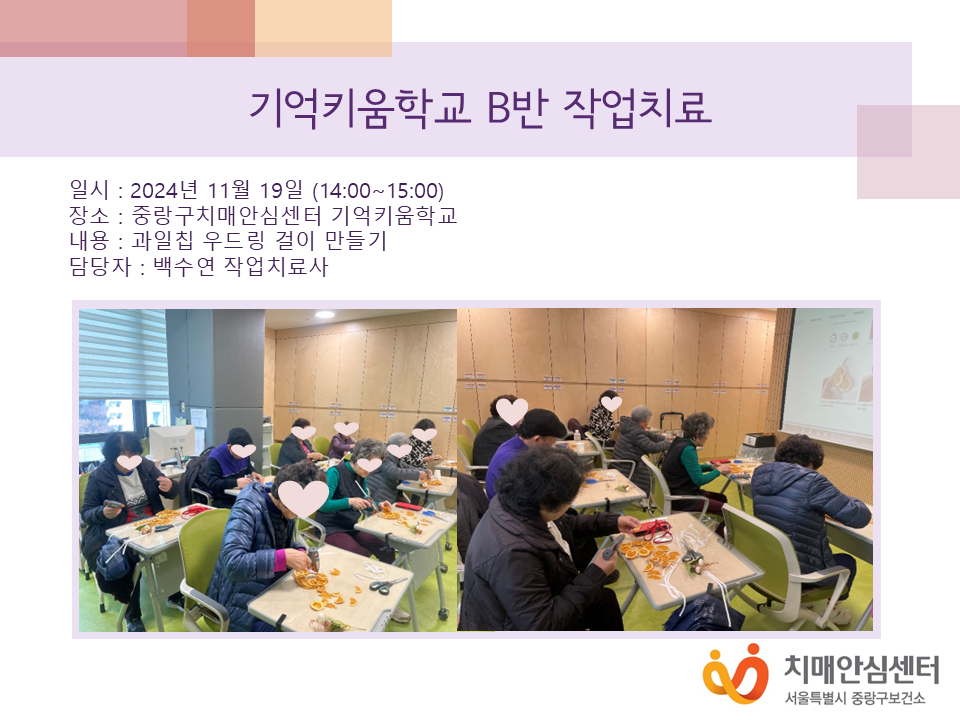 기억키움학교 B반 작업치료

일시 : 2024년 11월 19일 (14:00~15:00)
장소 : 중랑구치매안심센터 기억키움학교
내용 : 과일칩 우드링 걸이 만들기
담당자 : 백수연 작업치료사

치매안심센터
서울특별시 중랑구보건소